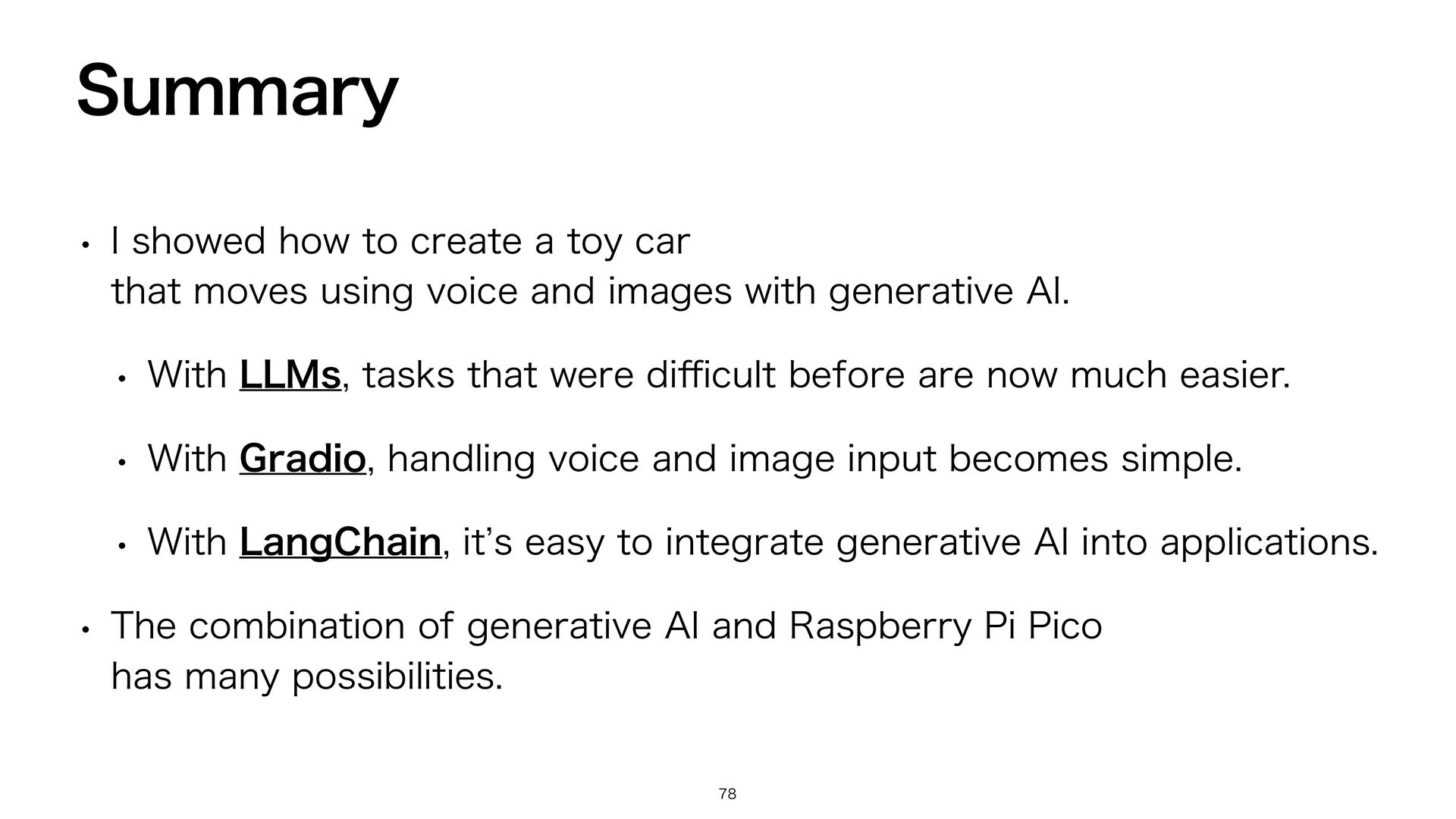 Summary

• I showed how to create a toy car that moves using voice and images with generative AI.

• With LLMs, tasks that were difficult before are now much easier.

• With Gradio, handling voice and image input becomes simple.

• With LangChain, it's easy to integrate generative AI into applications.

• The combination of generative AI and Raspberry Pi Pico has many possibilities.

78